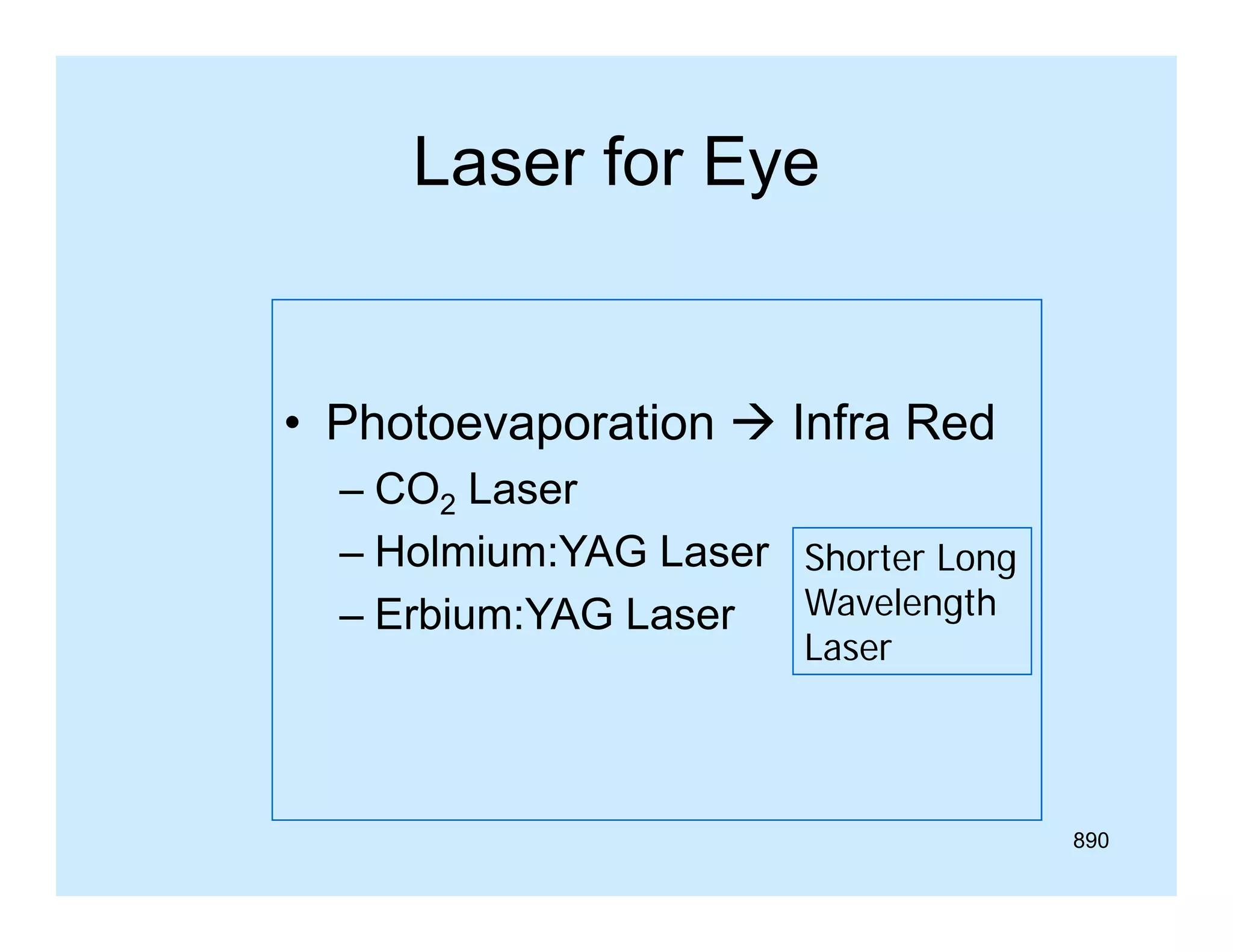 Laser for Eye

• Photoevaporation → Infra Red
– $CO_2$ Laser
– Holmium:YAG Laser
– Erbium:YAG Laser

Shorter Long Wavelength Laser

890